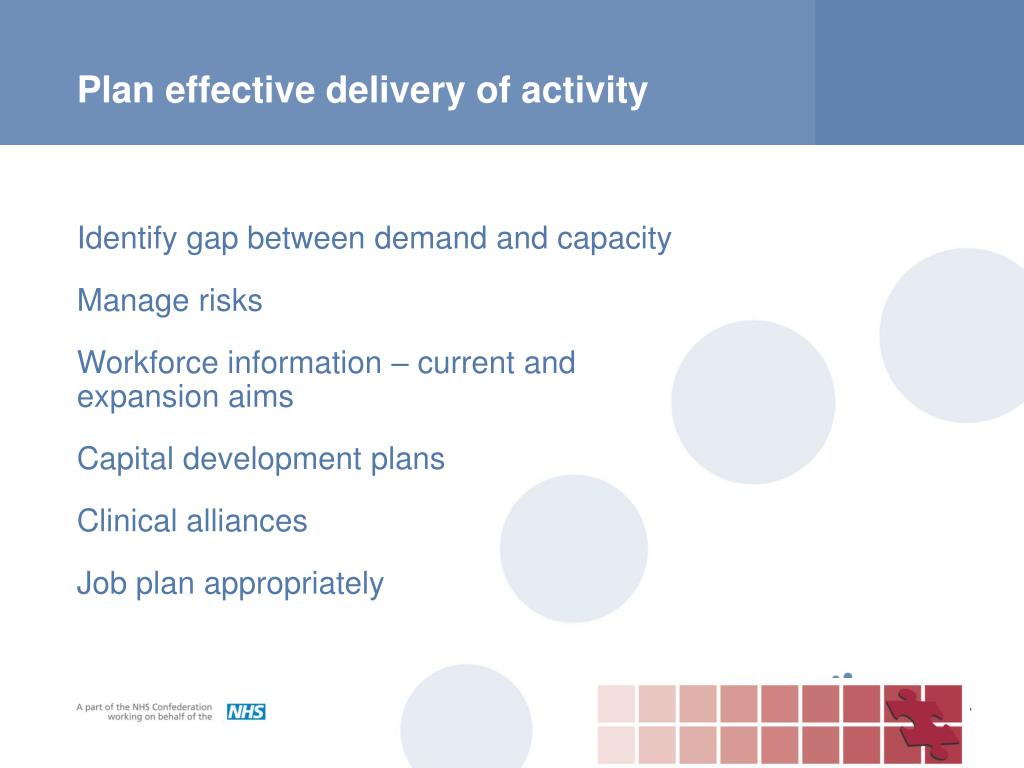 Plan effective delivery of activity

Identify gap between demand and capacity

Manage risks

Workforce information – current and expansion aims

Capital development plans

Clinical alliances

Job plan appropriately

A part of the NHS Confederation working on behalf of the NHS